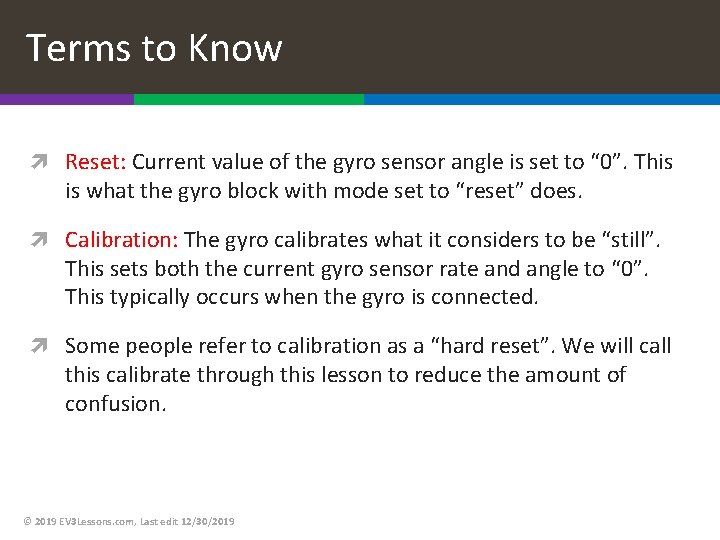 Terms to Know

Reset: Current value of the gyro sensor angle is set to “0”. This is what the gyro block with mode set to “reset” does.

Calibration: The gyro calibrates what it considers to be “still”. This sets both the current gyro sensor rate and angle to “0”. This typically occurs when the gyro is connected.

Some people refer to calibration as a “hard reset”. We will call this calibrate through this lesson to reduce the amount of confusion.

© 2019 EV3Lessons.com, Last edit 12/30/2019